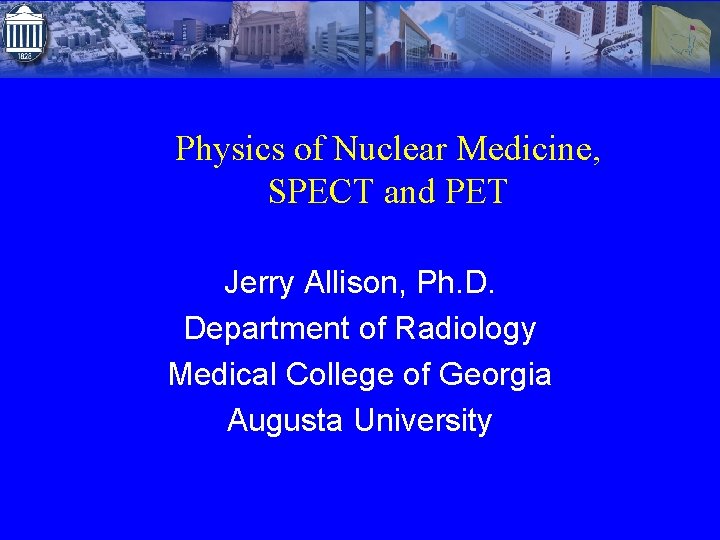 1828

Physics of Nuclear Medicine, SPECT and PET

Jerry Allison, Ph.D.
Department of Radiology
Medical College of Georgia
Augusta University